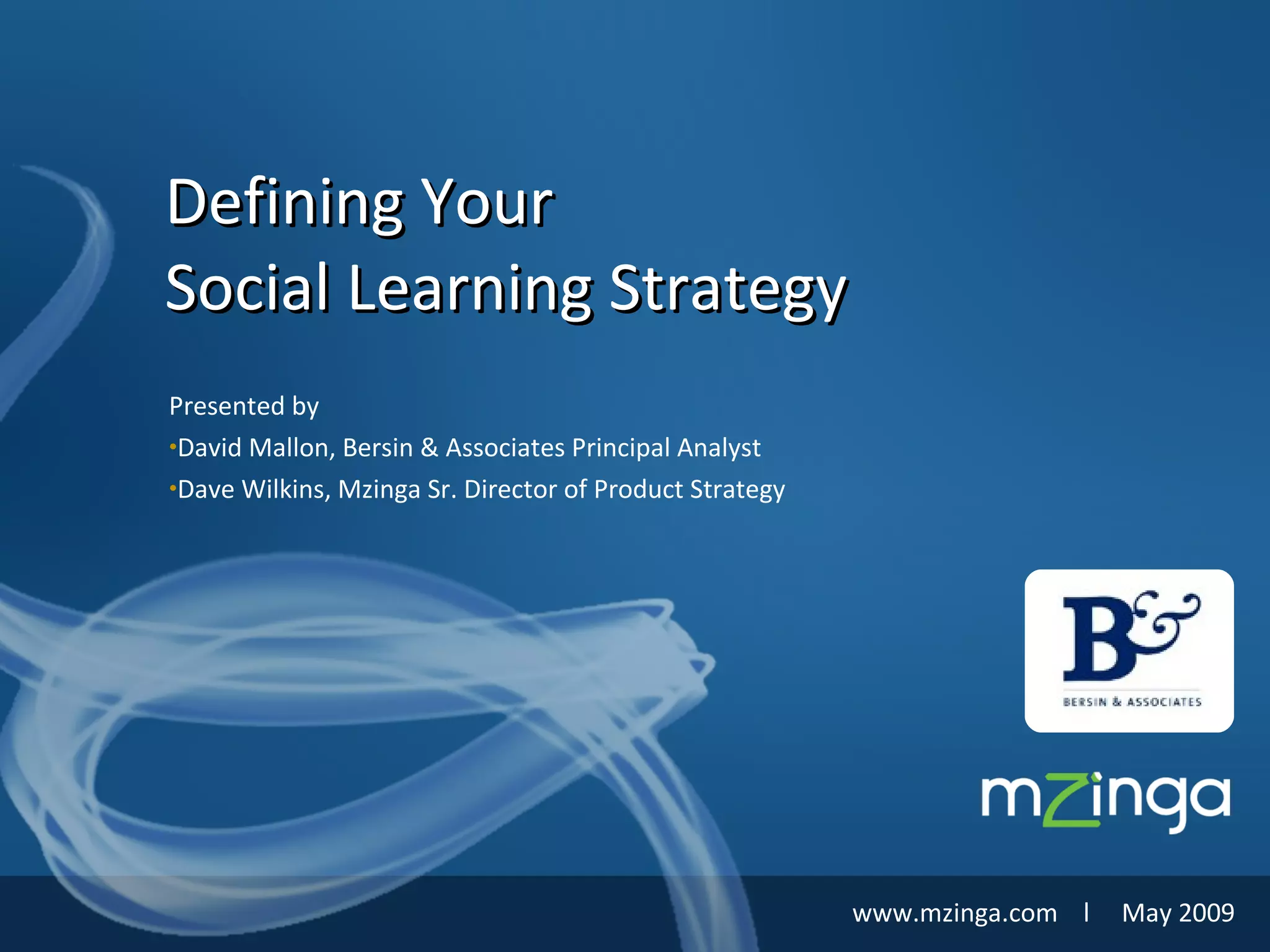 Defining Your
Social Learning Strategy

Presented by

•David Mallon, Bersin & Associates Principal Analyst

•Dave Wilkins, Mzinga Sr. Director of Product Strategy

B&

BERSIN & ASSOCIATES

mzinga

www.mzinga.com | May 2009